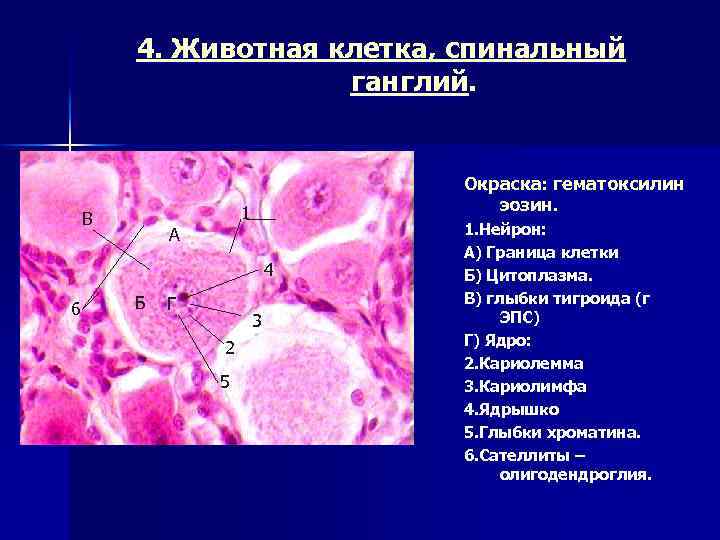 4. Животная клетка, спинальный ганглий.

В
А
1
4
6
Б
Г
3
2
5

Окраска: гематоксилин эозин.
1.Нейрон:
А) Граница клетки
Б) Цитоплазма.
В) глыбки тигроида (г ЭПС)
Г) Ядро:
2.Кариолемма
3.Кариолимфа
4.Ядрышко
5.Глыбки хроматина.
6.Сателлиты – олигодендроглия.